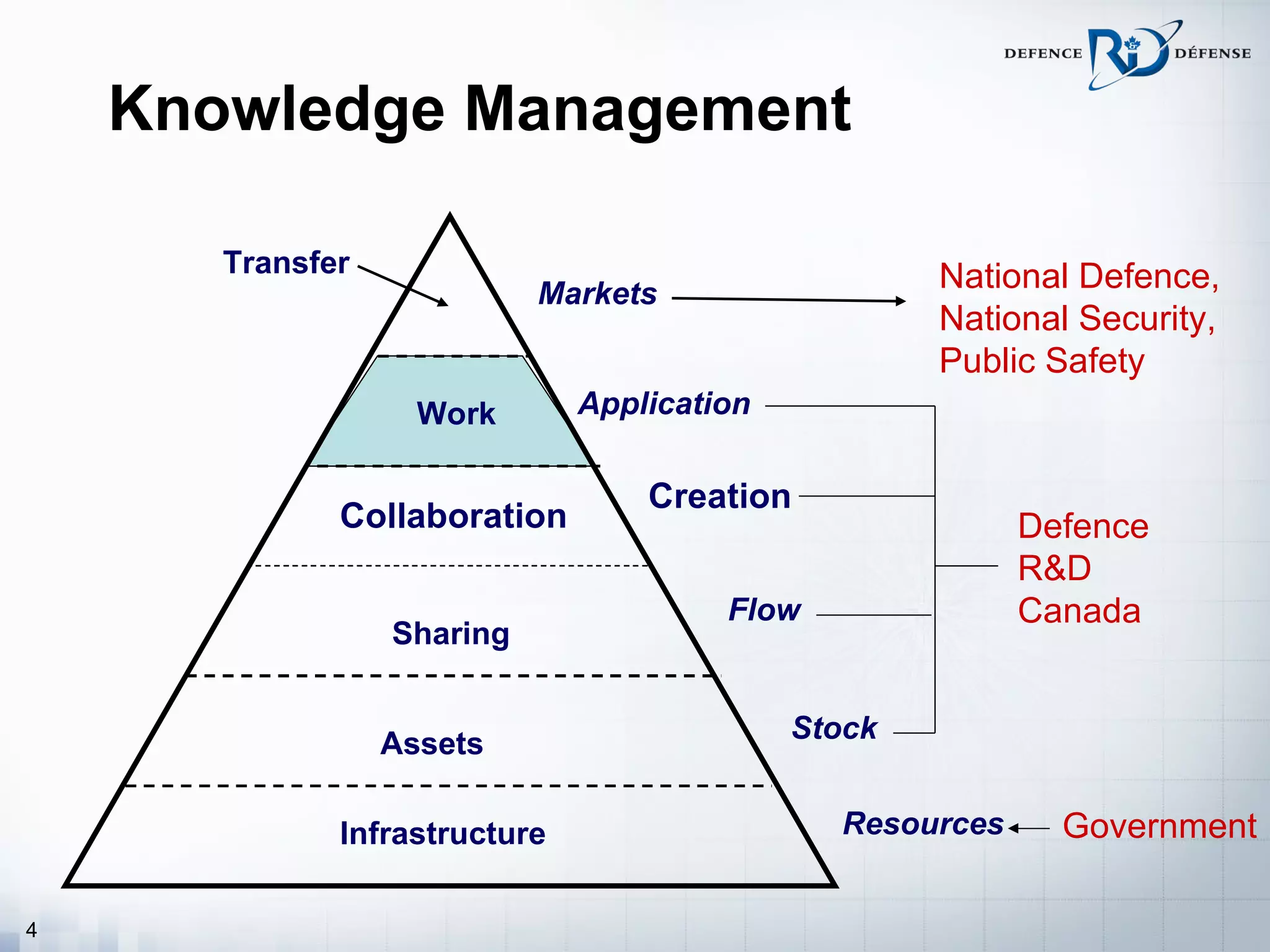 DEFENCE R&D DÉFENSE

Knowledge Management

Transfer

Markets

National Defence, National Security, Public Safety

Work

Application

Collaboration

Creation

Defence R&D Canada

Sharing

Flow

Assets

Stock

Infrastructure

Resources

Government

4